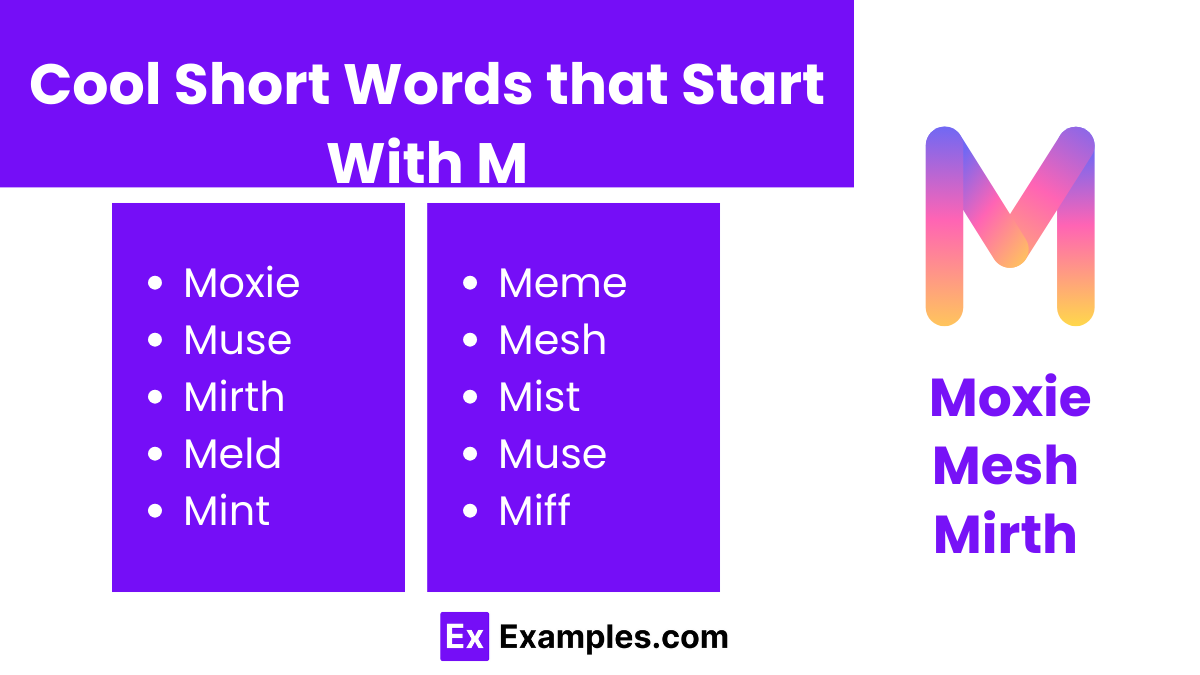 Cool Short Words that Start With M

- Moxie
- Muse
- Mirth
- Meld
- Mint

- Meme
- Mesh
- Mist
- Muse
- Miff

M

Moxie
Mesh
Mirth

Ex Examples.com